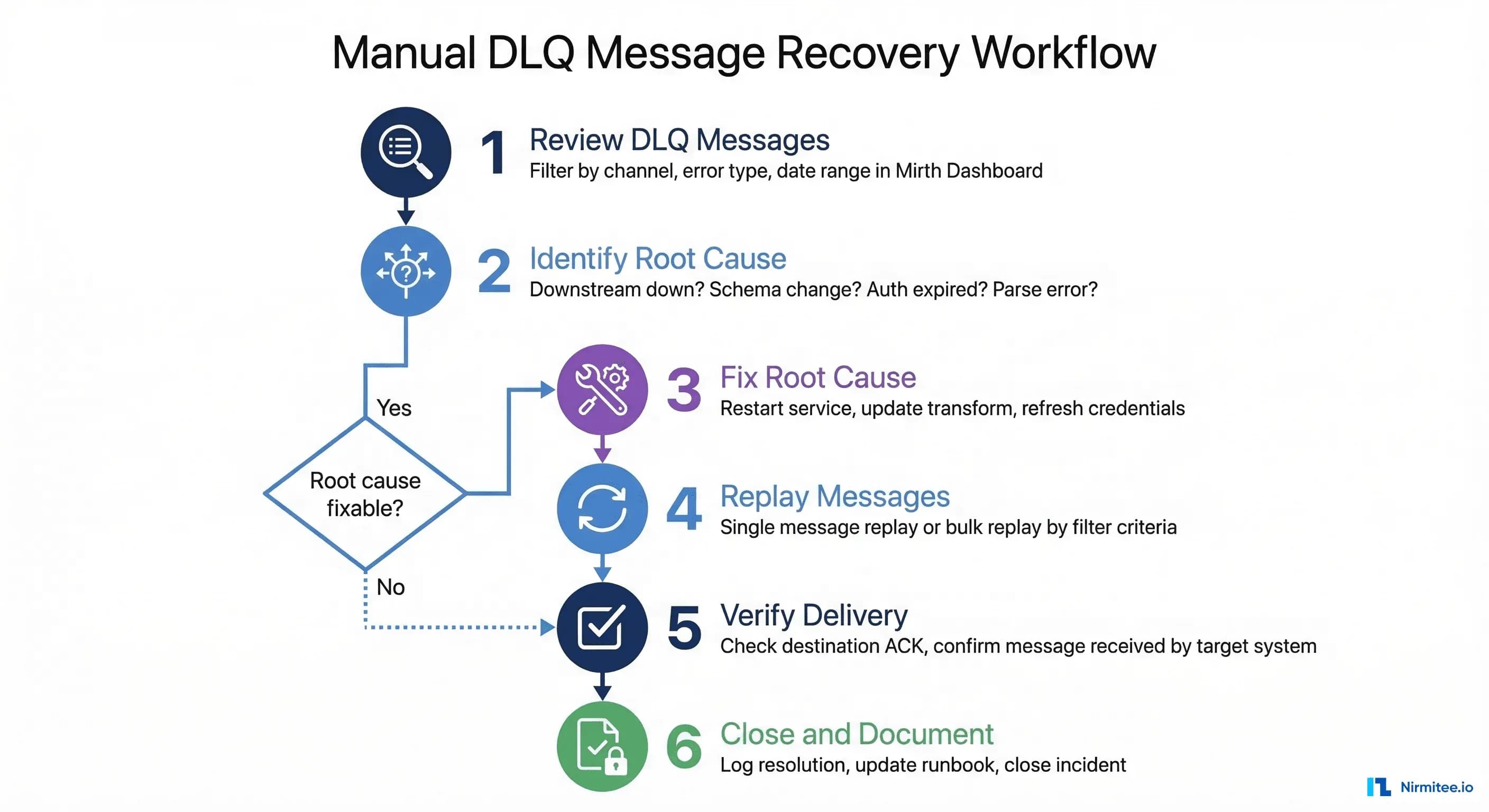 Manual DLQ Message Recovery Workflow

1 Review DLQ Messages
Filter by channel, error type, date range in Mirth Dashboard

2 Identify Root Cause
Downstream down? Schema change? Auth expired? Parse error?

Yes

Root cause fixable?

No

3 Fix Root Cause
Restart service, update transform, refresh credentials

4 Replay Messages
Single message replay or bulk replay by filter criteria

5 Verify Delivery
Check destination ACK, confirm message received by target system

6 Close and Document
Log resolution, update runbook, close incident

Nirmitee.io